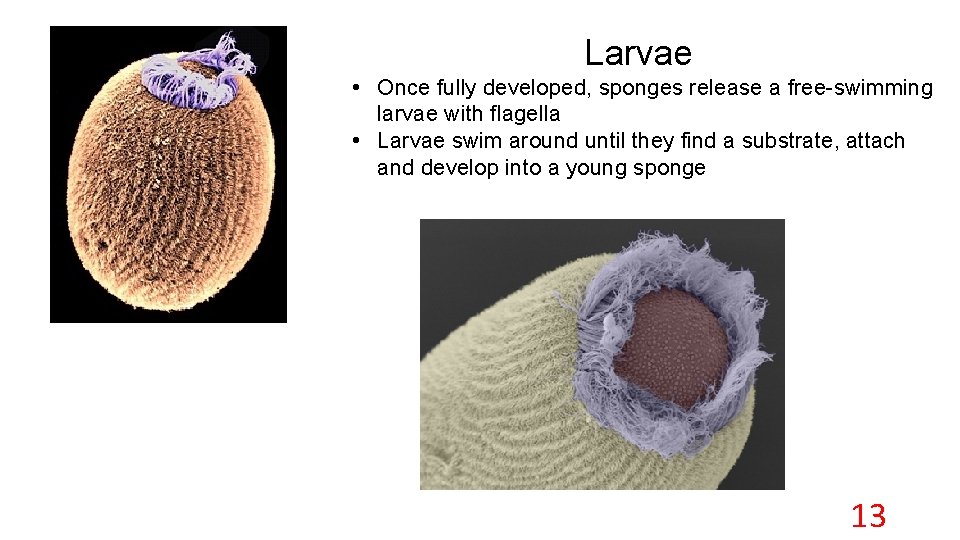 Larvae

• Once fully developed, sponges release a free-swimming larvae with flagella
• Larvae swim around until they find a substrate, attach and develop into a young sponge

13